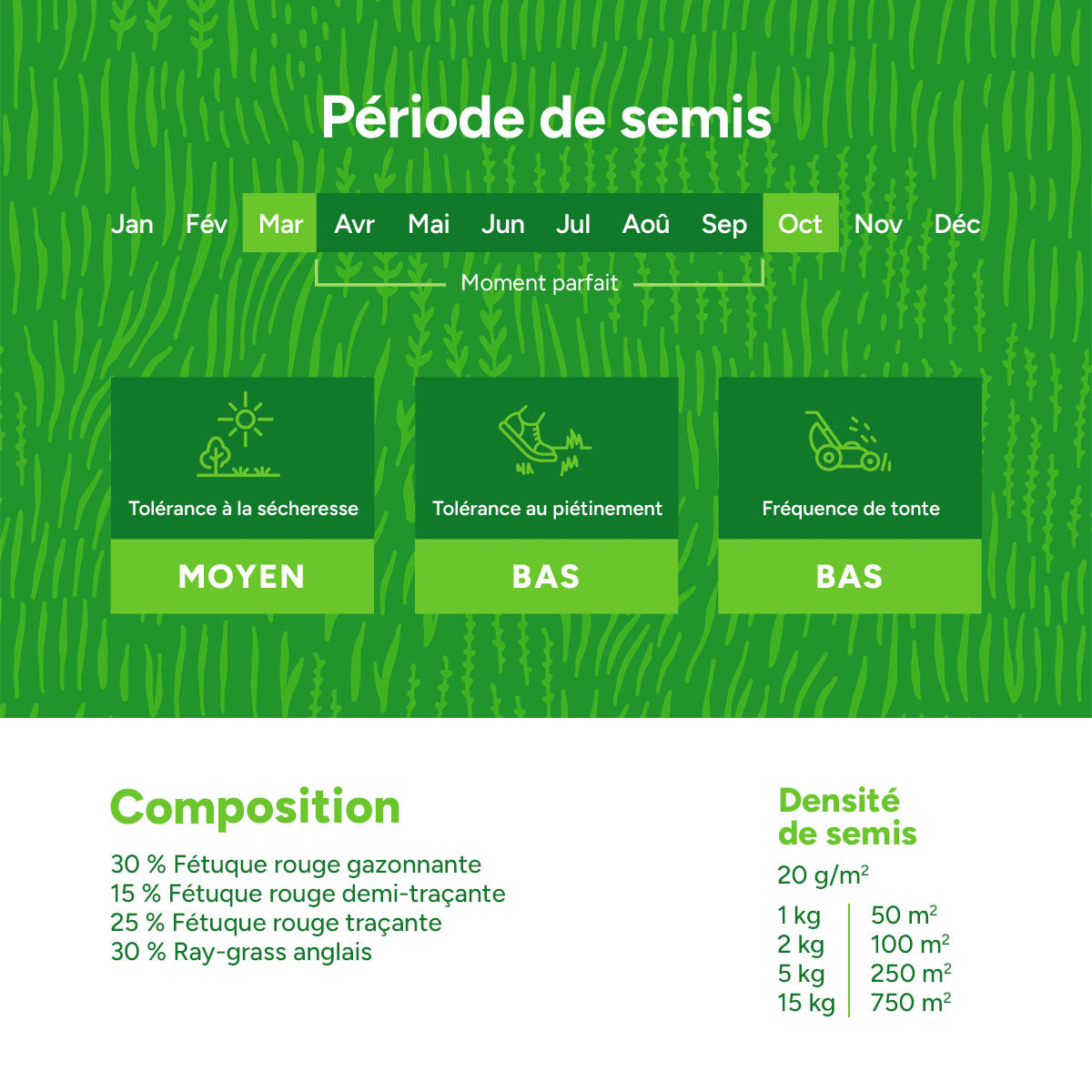 Période de semis

Jan Fév Mar Avr Mai Jun Jul Aoû Sep Oct Nov Déc

Moment parfait

Tolérance à la sécheresse
MOYEN

Tolérance au piétinement
BAS

Fréquence de tonte
BAS

Composition

30 % Fétuque rouge gazonnante
15 % Fétuque rouge demi-traçante
25 % Fétuque rouge traçante
30 % Ray-grass anglais

Densité de semis

20 g/m$^2$

| 1 kg | 50 m$^2$ |
|---|---|
| 2 kg | 100 m$^2$ |
| 5 kg | 250 m$^2$ |
| 15 kg | 750 m$^2$ |